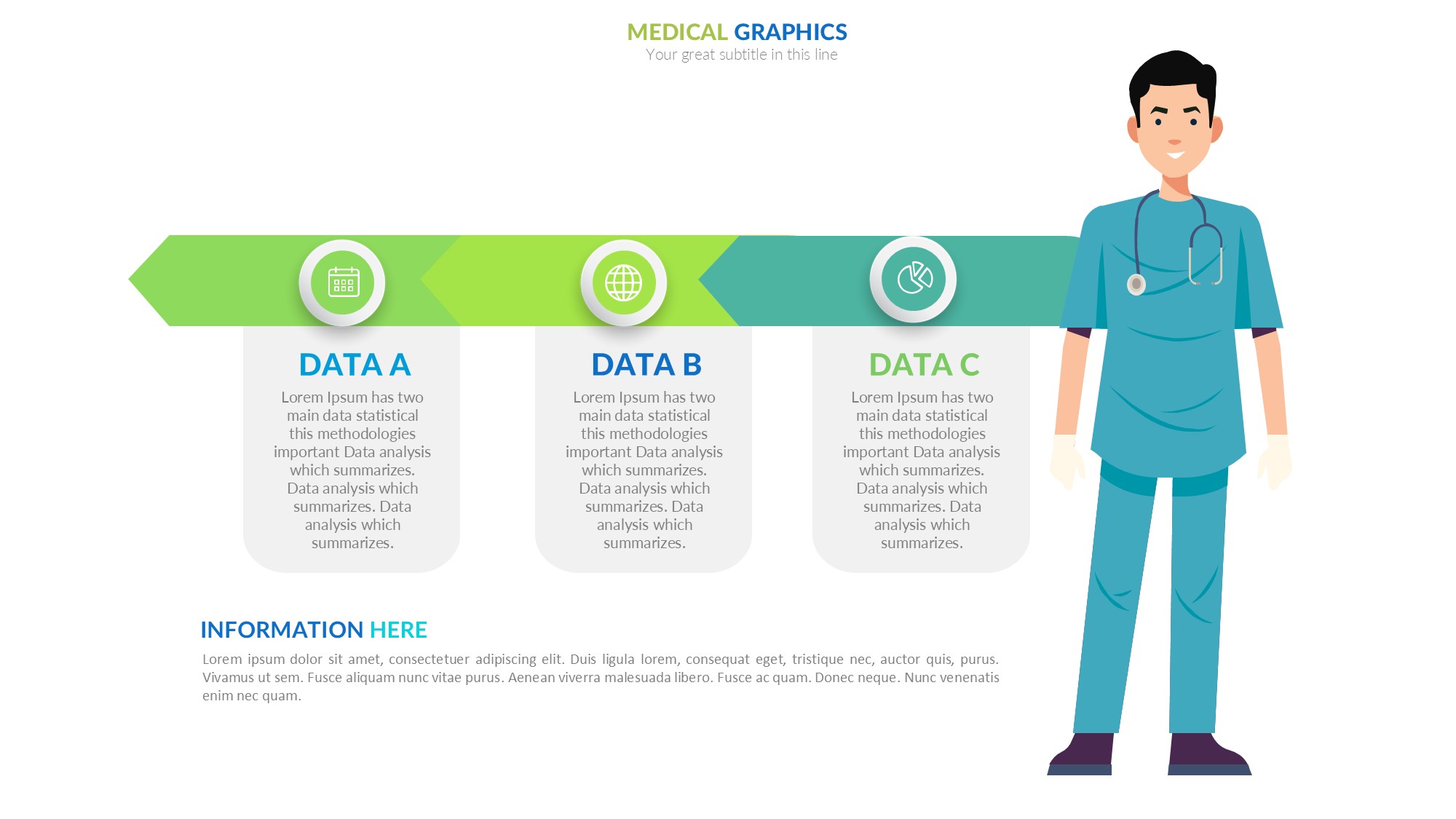 MEDICAL GRAPHICS
Your great subtitle in this line

DATA A
Lorem Ipsum has two main data statistical this methodologies important Data analysis which summarizes. Data analysis which summarizes. Data analysis which summarizes.

DATA B
Lorem Ipsum has two main data statistical this methodologies important Data analysis which summarizes. Data analysis which summarizes. Data analysis which summarizes.

DATA C
Lorem Ipsum has two main data statistical this methodologies important Data analysis which summarizes. Data analysis which summarizes. Data analysis which summarizes.

INFORMATION HERE
Lorem ipsum dolor sit amet, consectetuer adipiscing elit. Duis ligula lorem, consequat eget, tristique nec, auctor quis, purus. Vivamus ut sem. Fusce aliquam nunc vitae purus. Aenean viverra malesuada libero. Fusce ac quam. Donec neque. Nunc venenatis enim nec quam.